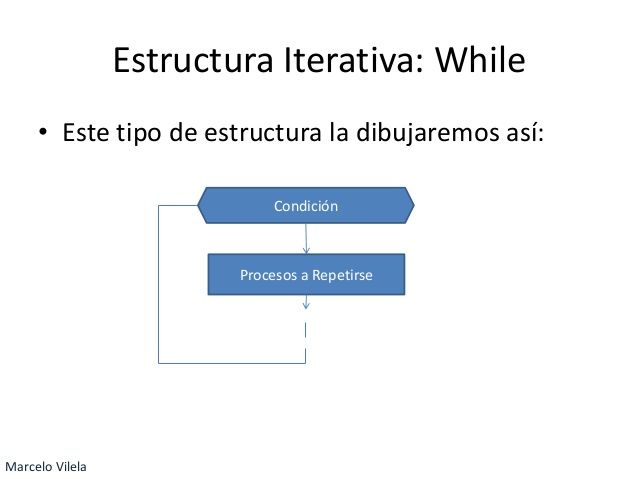 Estructura Iterativa: While

• Este tipo de estructura la dibujaremos así:

Condición

Procesos a Repetirse

Marcelo Vilela